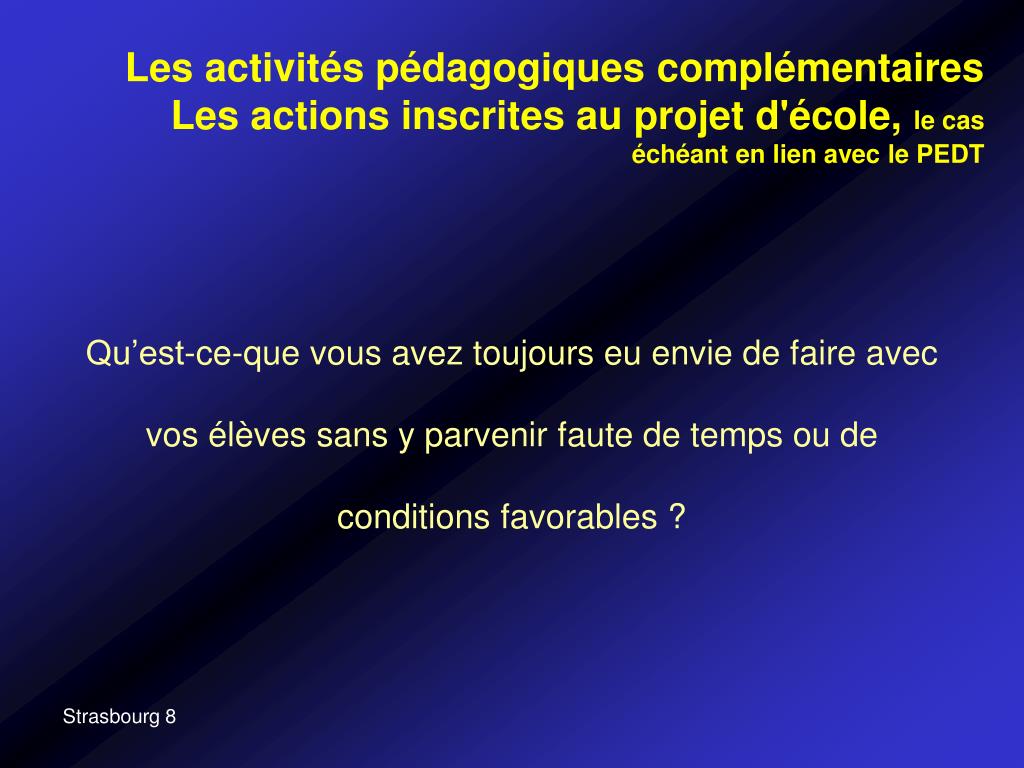 Les activités pédagogiques complémentaires
Les actions inscrites au projet d'école, le cas échéant en lien avec le PEDT

Qu’est-ce-que vous avez toujours eu envie de faire avec vos élèves sans y parvenir faute de temps ou de conditions favorables ?

Strasbourg 8